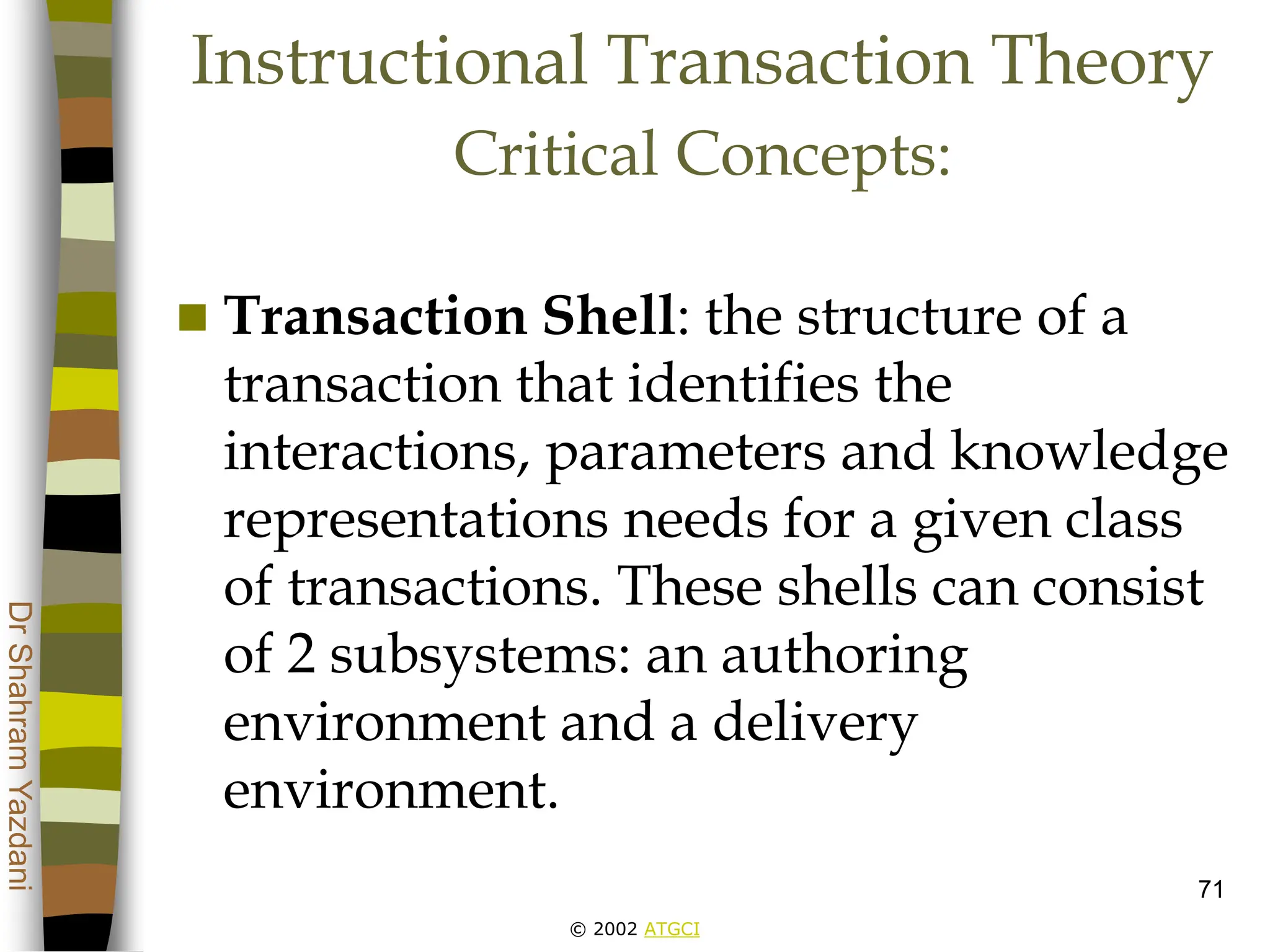 Instructional Transaction Theory
Critical Concepts:

Transaction Shell: the structure of a transaction that identifies the interactions, parameters and knowledge representations needs for a given class of transactions. These shells can consist of 2 subsystems: an authoring environment and a delivery environment.

Dr Shahram Yazdani

71

© 2002 ATGCI